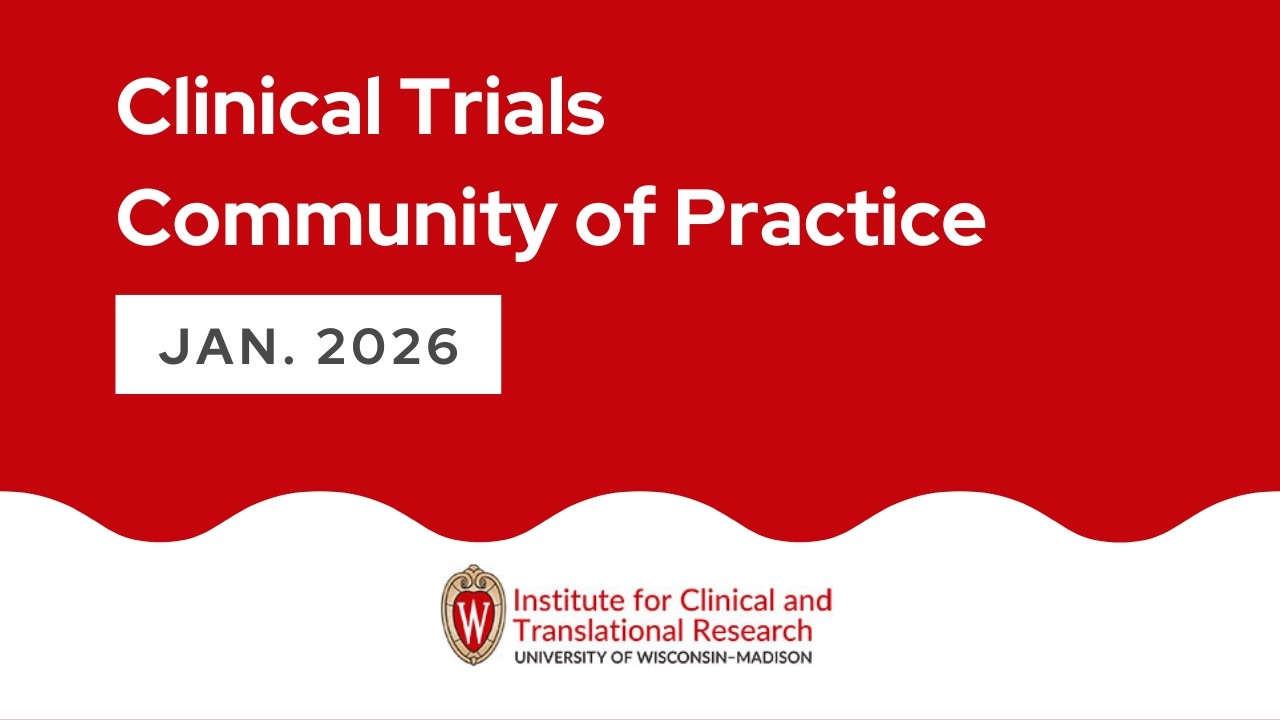 Clinical Trials
Community of Practice

JAN. 2026

W
Institute for Clinical and Translational Research
UNIVERSITY OF WISCONSIN–MADISON